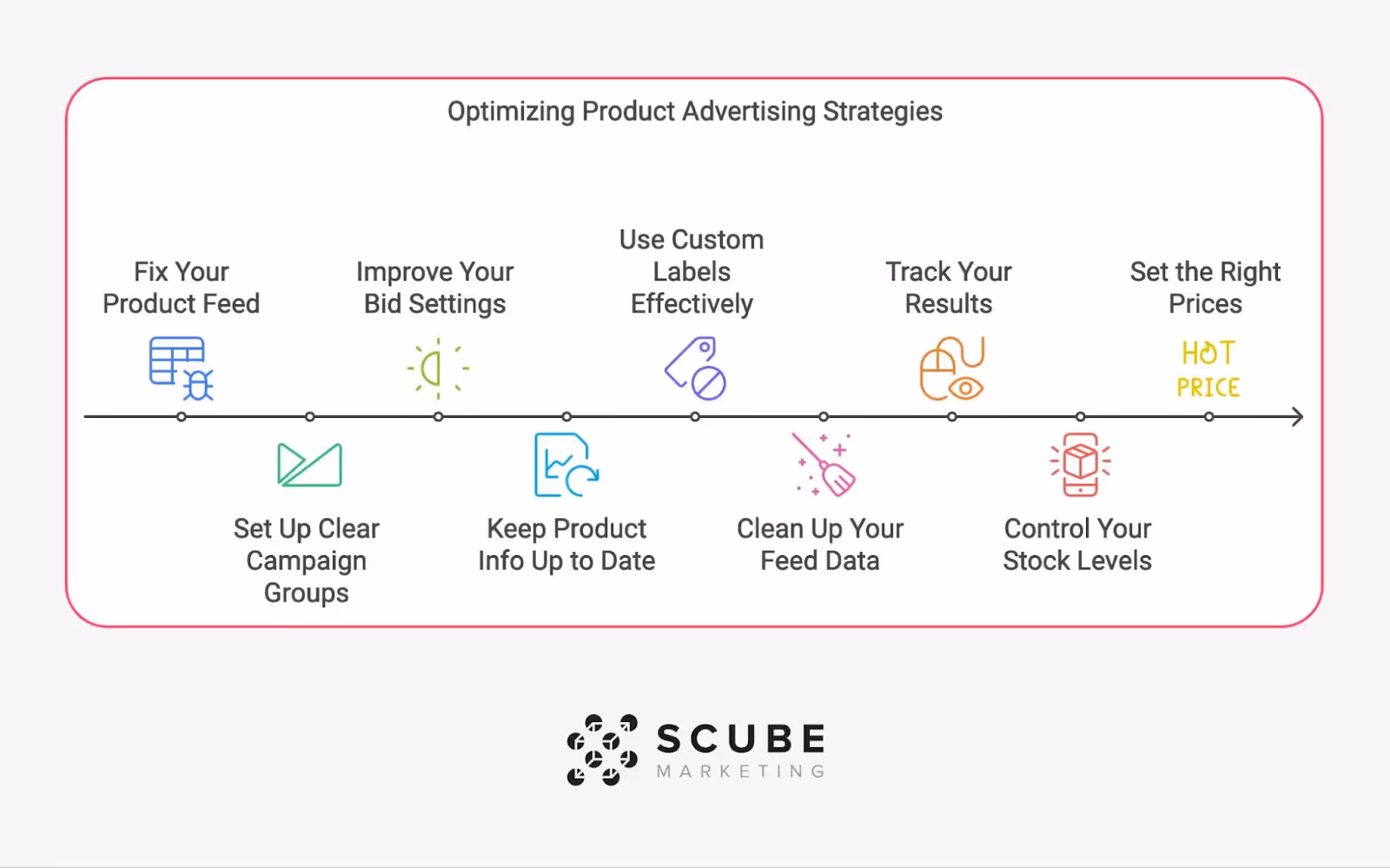 Optimizing Product Advertising Strategies

Fix Your Product Feed

Set Up Clear Campaign Groups

Improve Your Bid Settings

Keep Product Info Up to Date

Use Custom Labels Effectively

Clean Up Your Feed Data

Track Your Results

Control Your Stock Levels

Set the Right Prices

HOT PRICE

SCUBE
MARKETING